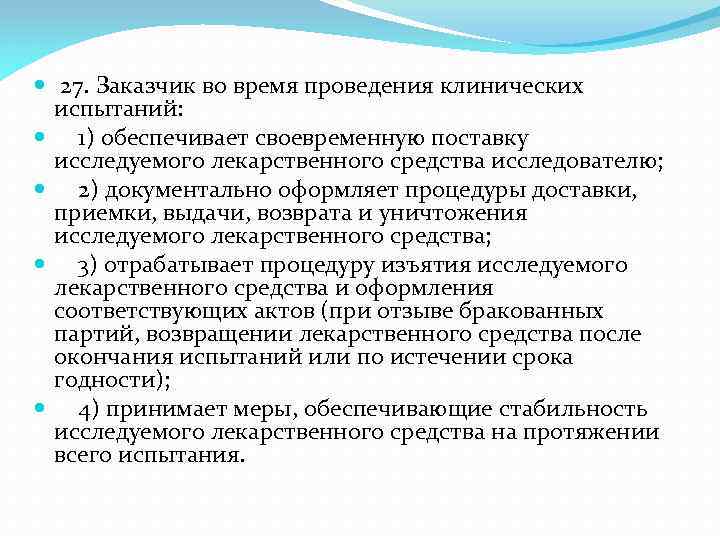 27. Заказчик во время проведения клинических испытаний:

1) обеспечивает своевременную поставку исследуемого лекарственного средства исследователю;

2) документально оформляет процедуры доставки, приемки, выдачи, возврата и уничтожения исследуемого лекарственного средства;

3) отрабатывает процедуру изъятия исследуемого лекарственного средства и оформления соответствующих актов (при отзыве бракованных партий, возвращении лекарственного средства после окончания испытаний или по истечении срока годности);

4) принимает меры, обеспечивающие стабильность исследуемого лекарственного средства на протяжении всего испытания.